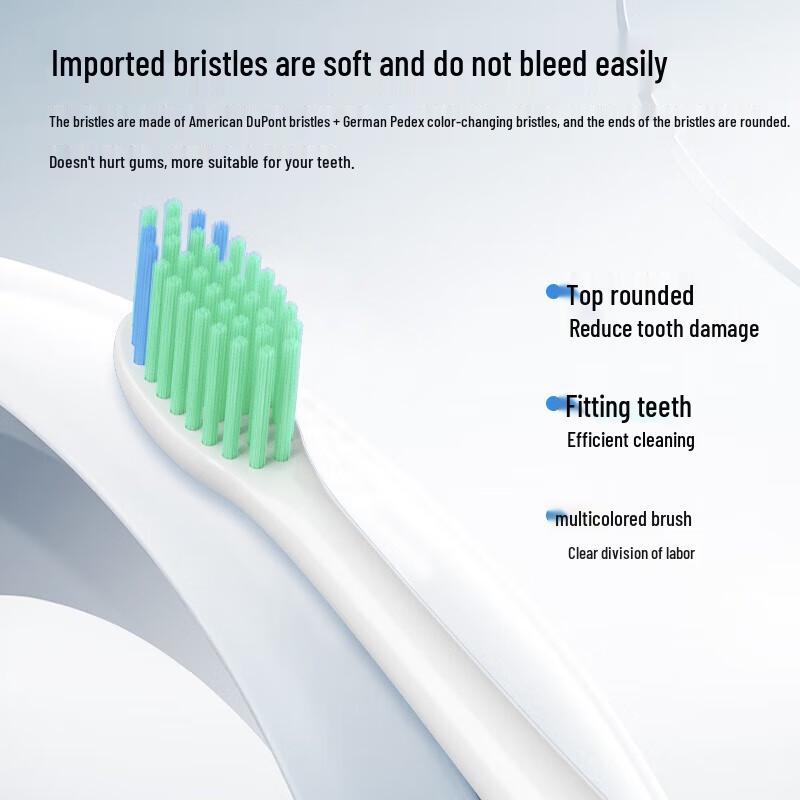 Imported bristles are soft and do not bleed easily

The bristles are made of American DuPont bristles + German Pedex color-changing bristles, and the ends of the bristles are rounded.

Doesn't hurt gums, more suitable for your teeth.

Top rounded
Reduce tooth damage

Fitting teeth
Efficient cleaning

multicolored brush
Clear division of labor